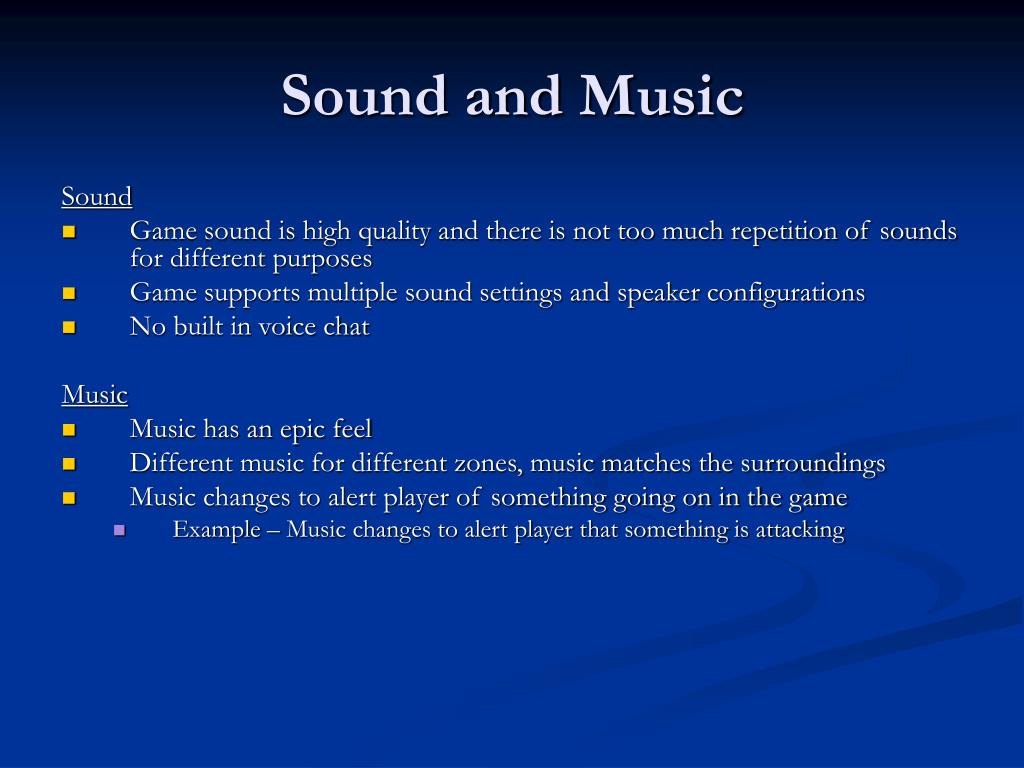 Sound and Music

Sound
- Game sound is high quality and there is not too much repetition of sounds for different purposes
- Game supports multiple sound settings and speaker configurations
- No built in voice chat

Music
- Music has an epic feel
- Different music for different zones, music matches the surroundings
- Music changes to alert player of something going on in the game
  - Example – Music changes to alert player that something is attacking